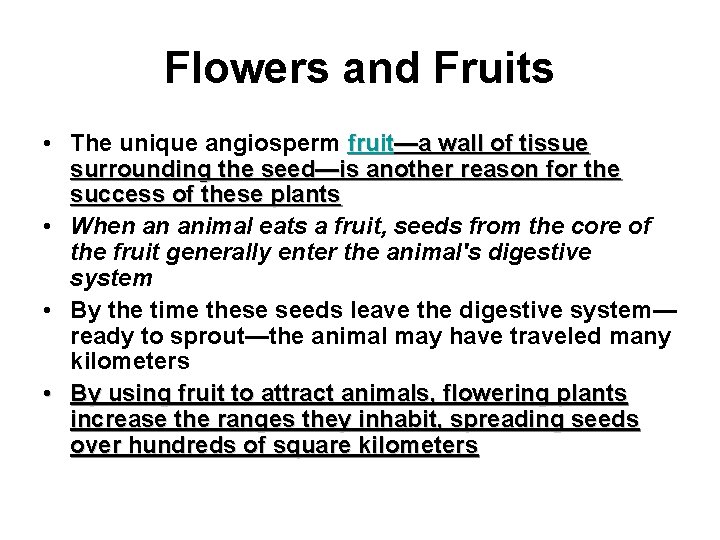 Flowers and Fruits

• The unique angiosperm fruit—a wall of tissue surrounding the seed—is another reason for the success of these plants

• When an animal eats a fruit, seeds from the core of the fruit generally enter the animal's digestive system

• By the time these seeds leave the digestive system—ready to sprout—the animal may have traveled many kilometers

• By using fruit to attract animals, flowering plants increase the ranges they inhabit, spreading seeds over hundreds of square kilometers